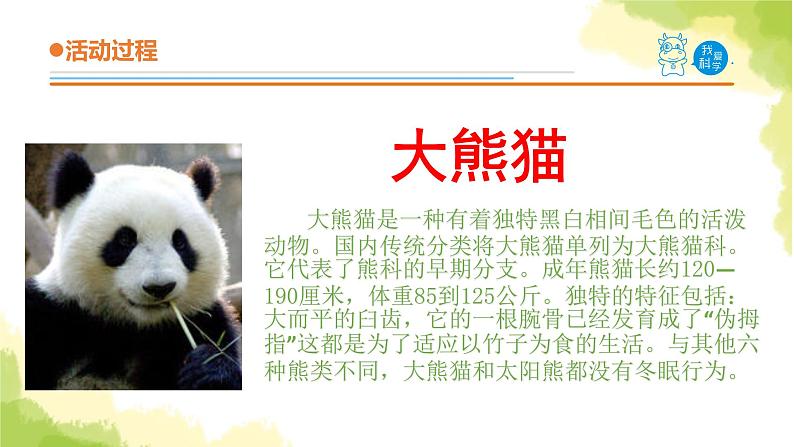 ●活动过程

我爱科学

大熊猫

大熊猫是一种有着独特黑白相间毛色的活泼动物。国内传统分类将大熊猫单列为大熊猫科。它代表了熊科的早期分支。成年熊猫长约120—190厘米，体重85到125公斤。独特的特征包括：大而平的臼齿，它的一根腕骨已经发育成了“伪拇指”这都是为了适应以竹子为食的生活。与其他六种熊类不同，大熊猫和太阳熊都没有冬眠行为。